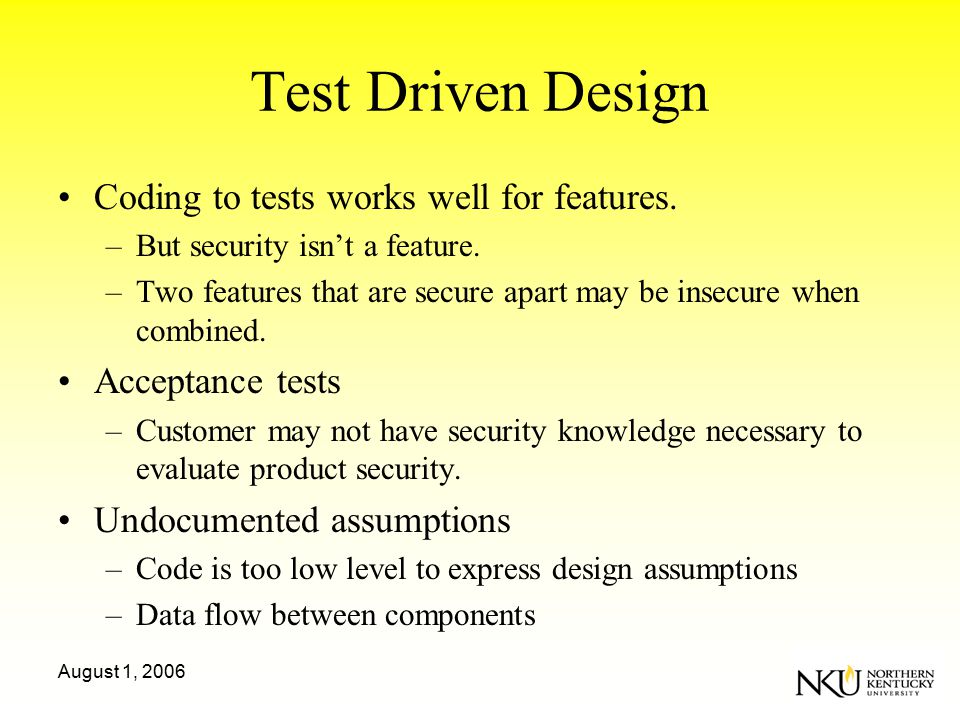 Test Driven Design

• Coding to tests works well for features.
  – But security isn't a feature.
  – Two features that are secure apart may be insecure when combined.
• Acceptance tests
  – Customer may not have security knowledge necessary to evaluate product security.
• Undocumented assumptions
  – Code is too low level to express design assumptions
  – Data flow between components

August 1, 2006

NKU NORTHERN KENTUCKY UNIVERSITY